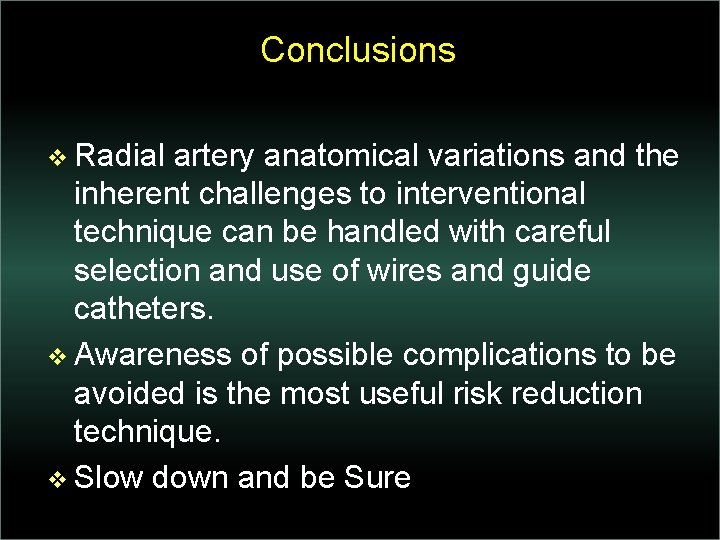 Conclusions

❖ Radial artery anatomical variations and the inherent challenges to interventional technique can be handled with careful selection and use of wires and guide catheters.

❖ Awareness of possible complications to be avoided is the most useful risk reduction technique.

❖ Slow down and be Sure